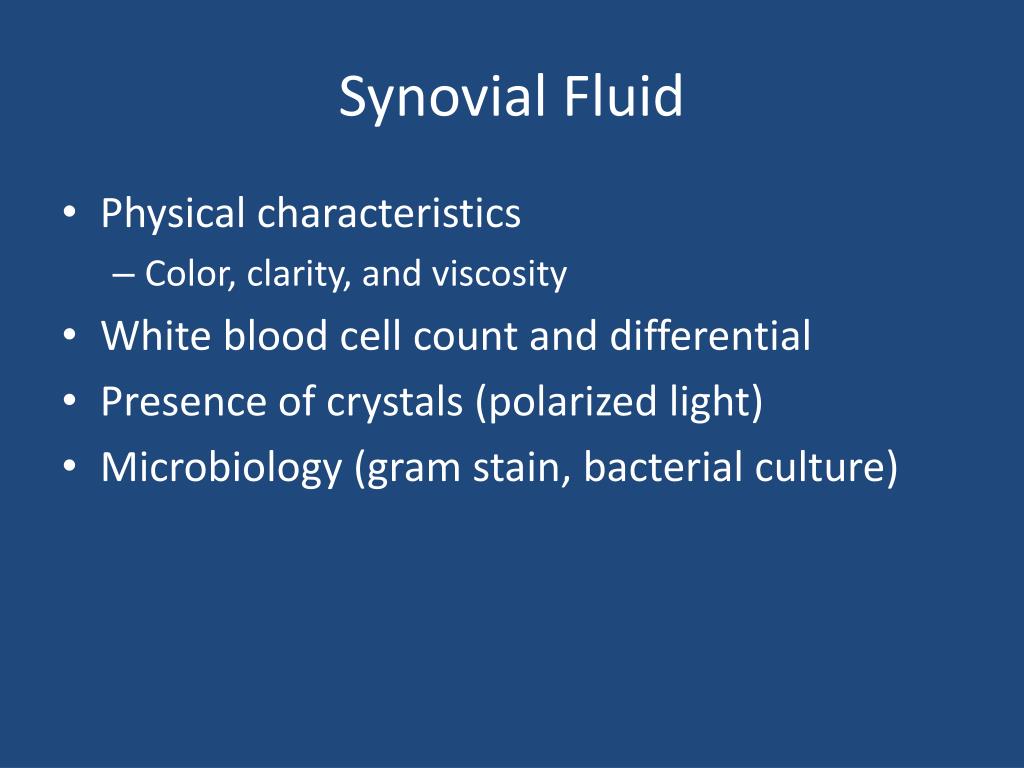 Synovial Fluid

• Physical characteristics
– Color, clarity, and viscosity
• White blood cell count and differential
• Presence of crystals (polarized light)
• Microbiology (gram stain, bacterial culture)